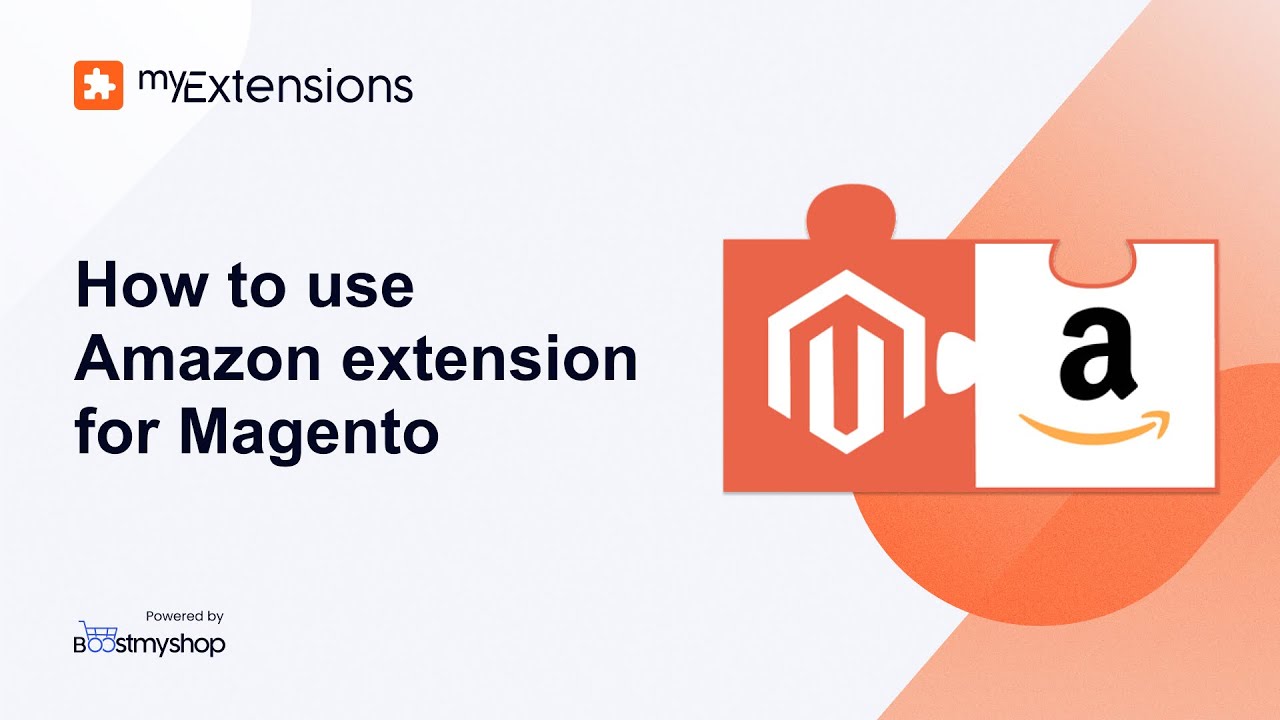 myExtensions

How to use Amazon extension for Magento

a

Powered by
Boostmyshop